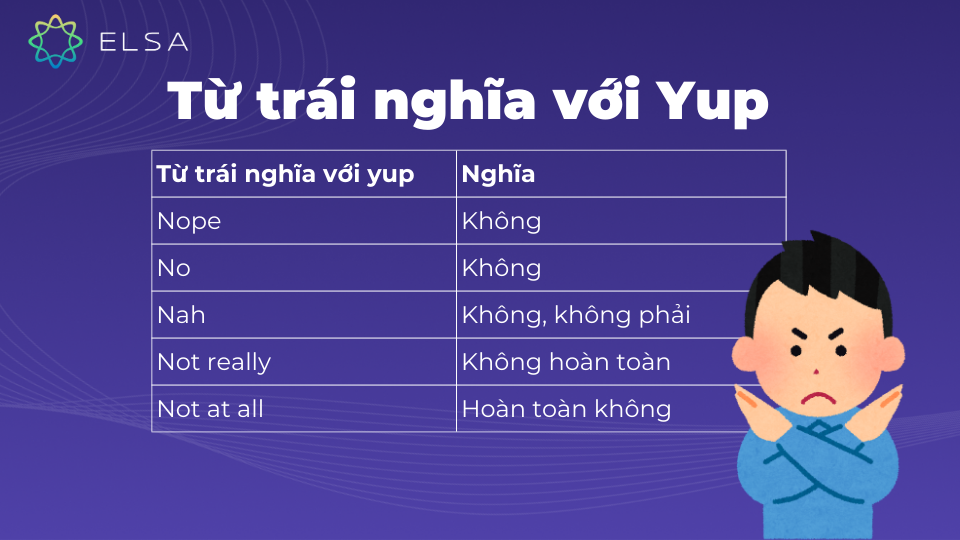 ELSA

Từ trái nghĩa với Yup

| Từ trái nghĩa với yup | Nghĩa |
|---|---|
| Nope | Không |
| No | Không |
| Nah | Không, không phải |
| Not really | Không hoàn toàn |
| Not at all | Hoàn toàn không |